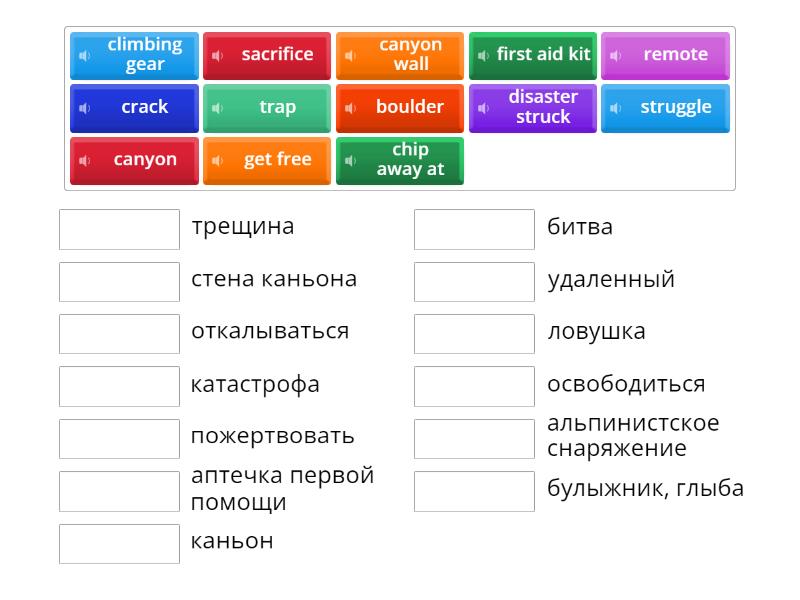 climbing gear
sacrifice
canyon wall
first aid kit
remote
crack
trap
boulder
disaster struck
struggle
canyon
get free
chip away at

трещина
стена каньона
откалываться
катастрофа
пожертвовать
аптечка первой помощи
каньон

битва
удаленный
ловушка
освободиться
альпинистское снаряжение
булыжник, глыба